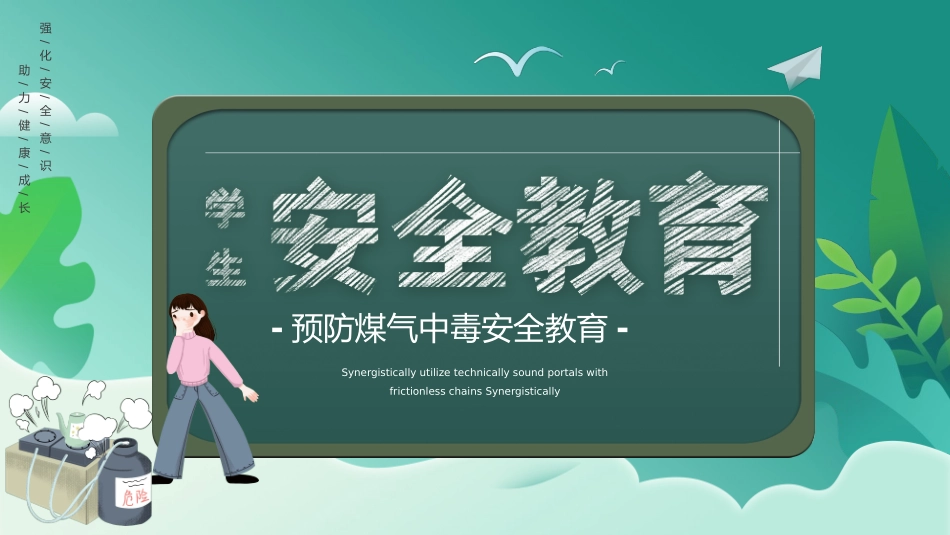 强/化/安/全/意/识

助/力/健/康/成/长

学生

安全教育

- 预防煤气中毒安全教育 -

Synergistically utilize technically sound portals with frictionless chains Synergistically

危险